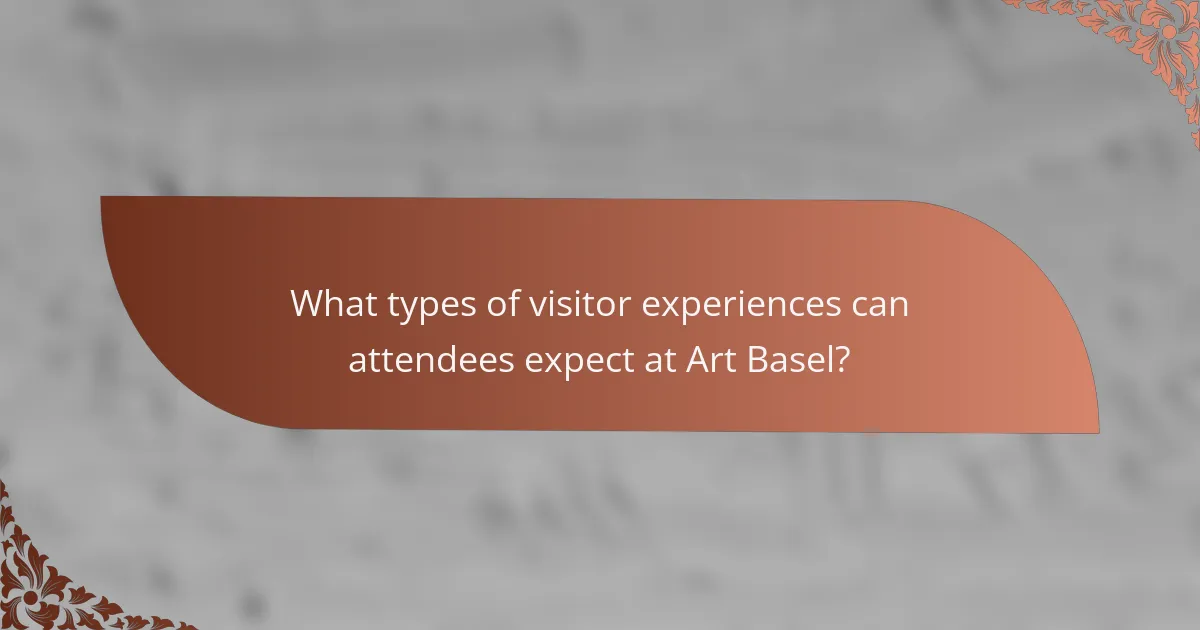 What types of visitor experiences can attendees expect at Art Basel?